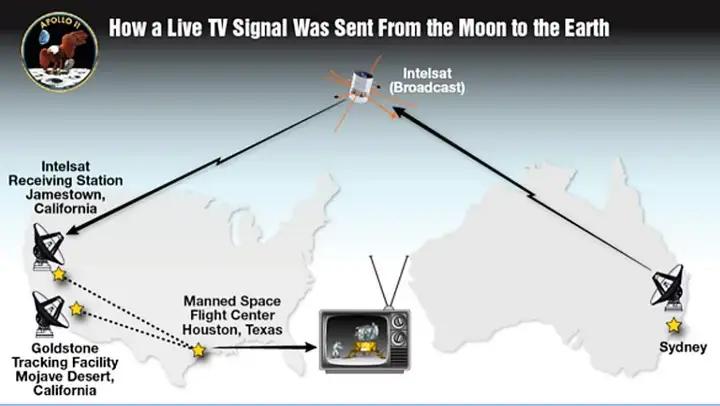 APOLLO 11

How a Live TV Signal Was Sent From the Moon to the Earth

Intelsat (Broadcast)

Intelsat Receiving Station Jamestown, California

Manned Space Flight Center Houston, Texas

Goldstone Tracking Facility Mojave Desert, California

Sydney